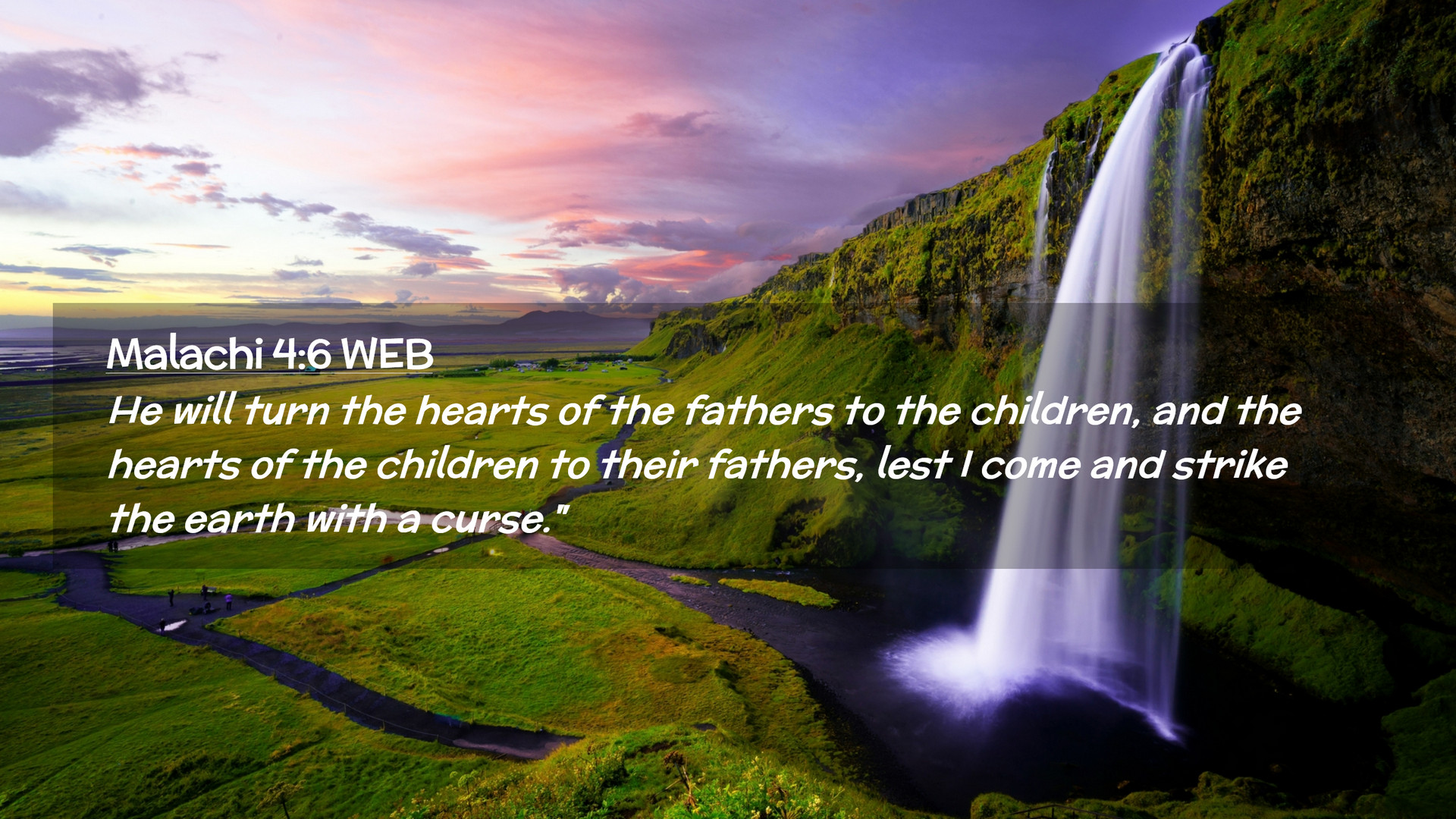 Malachi 4:6 WEB

He will turn the hearts of the fathers to the children, and the hearts of the children to their fathers, lest I come and strike the earth with a curse."